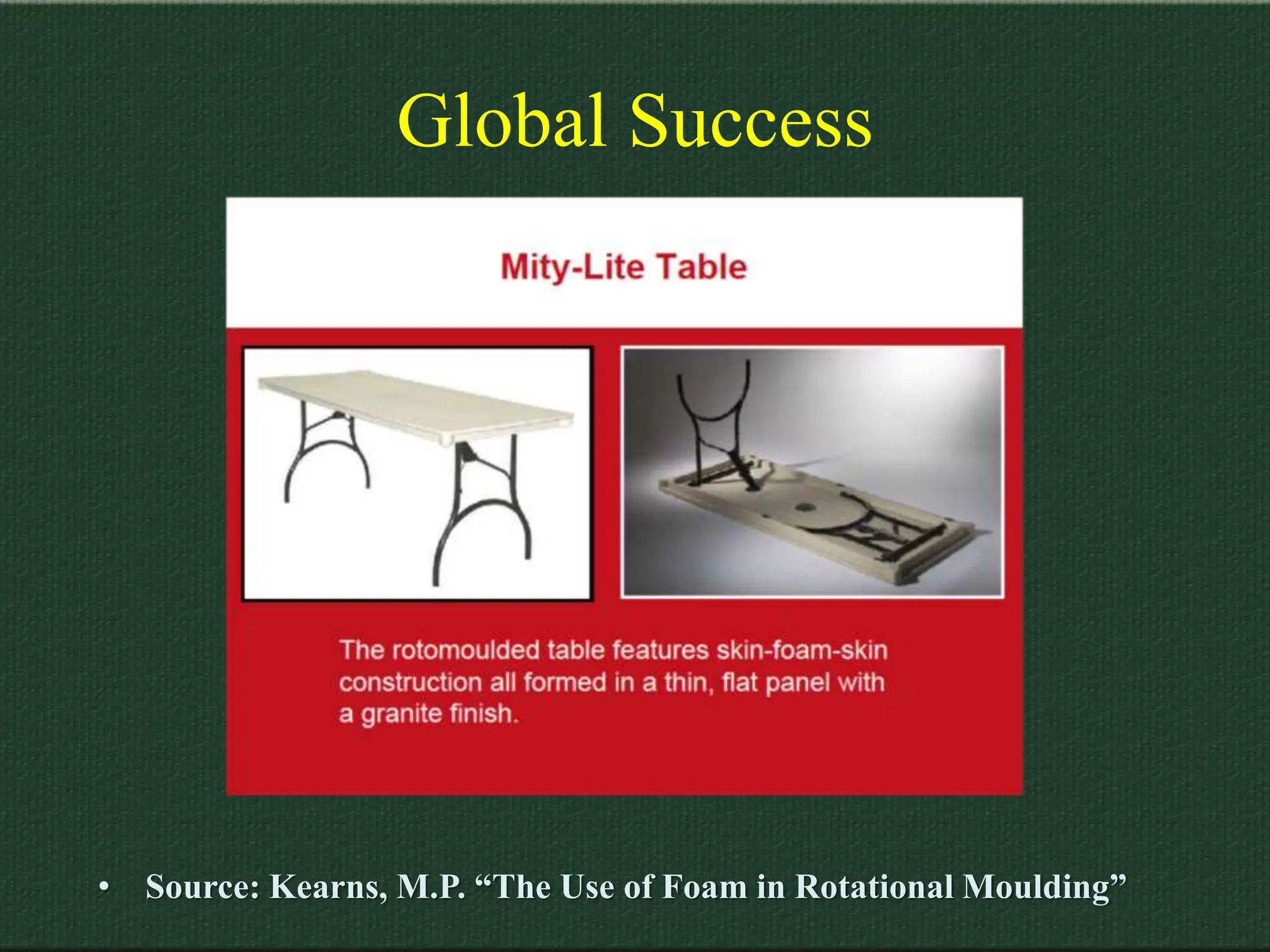 Global Success

Mity-Lite Table

The rotomoulded table features skin-foam-skin construction all formed in a thin, flat panel with a granite finish.

• Source: Kearns, M.P. “The Use of Foam in Rotational Moulding”